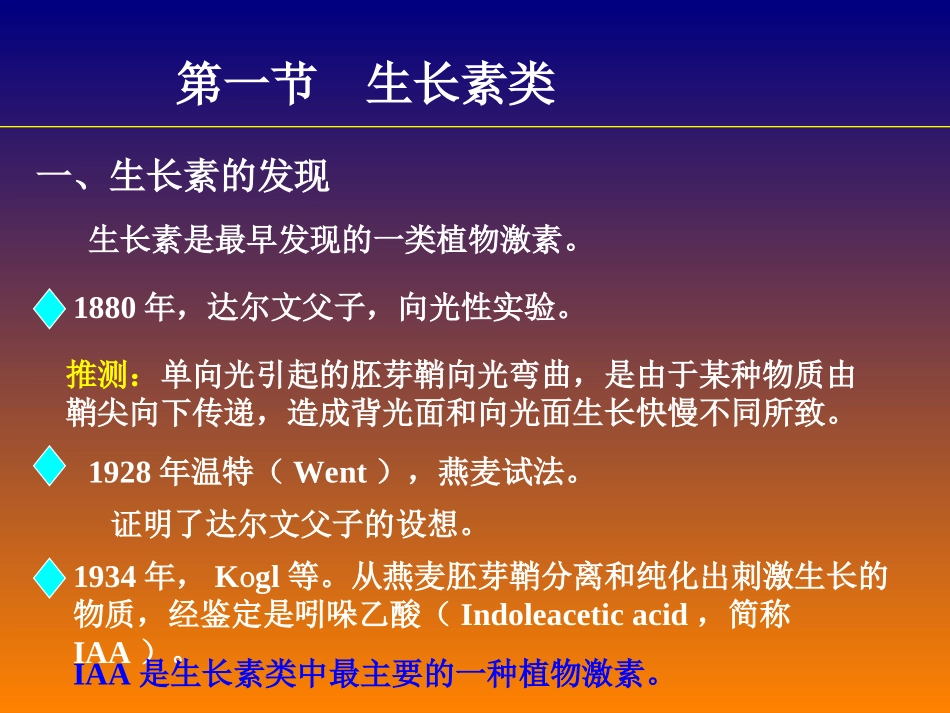 第一节　生长素类

一、生长素的发现

生长素是最早发现的一类植物激素。

1880 年，达尔文父子，向光性实验。

推测：单向光引起的胚芽鞘向光弯曲，是由于某种物质由鞘尖向下传递，造成背光面和向光面生长快慢不同所致。

1928 年温特（ Went ），燕麦试法。

证明了达尔文父子的设想。

1934 年， Kogl 等。从燕麦胚芽鞘分离和纯化出刺激生长的物质，经鉴定是吲哚乙酸（ Indoleacetic acid ，简称 IAA ）。

IAA 是生长素类中最主要的一种植物激素。